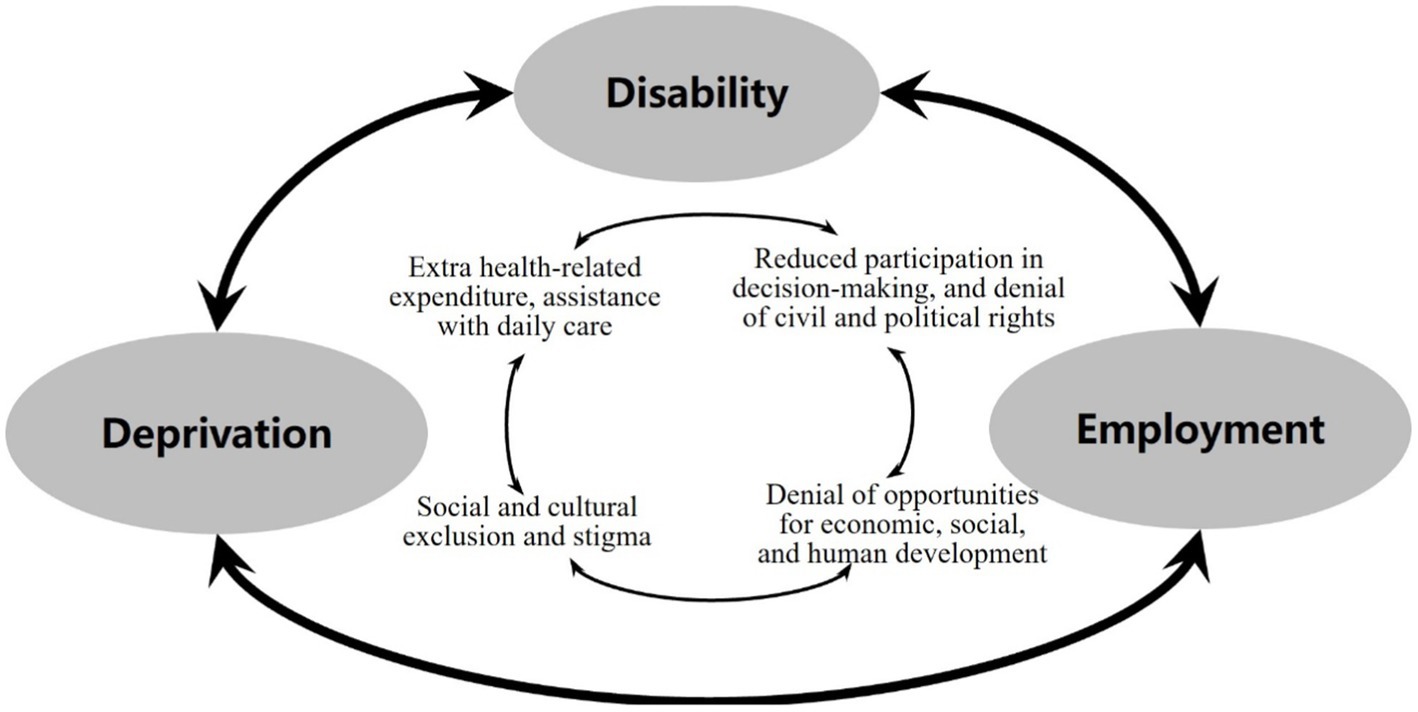 Disability

Deprivation

Employment

Extra health-related expenditure, assistance with daily care

Reduced participation in decision-making, and denial of civil and political rights

Social and cultural exclusion and stigma

Denial of opportunities for economic, social, and human development